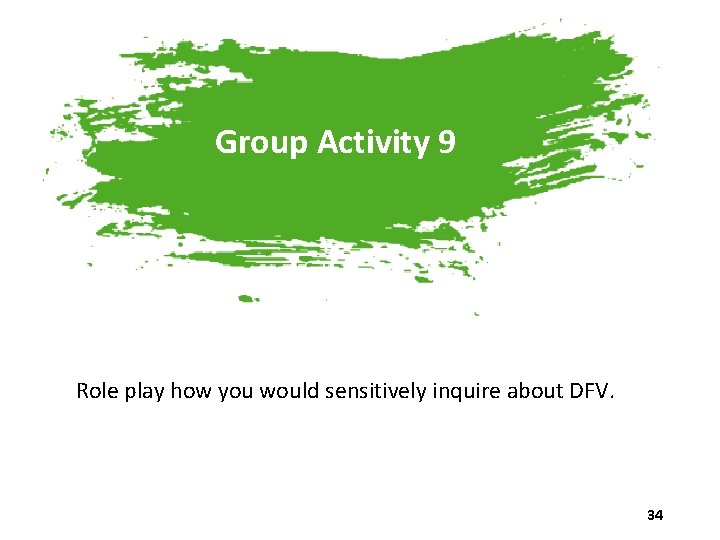 Group Activity 9

Role play how you would sensitively inquire about DFV.

34